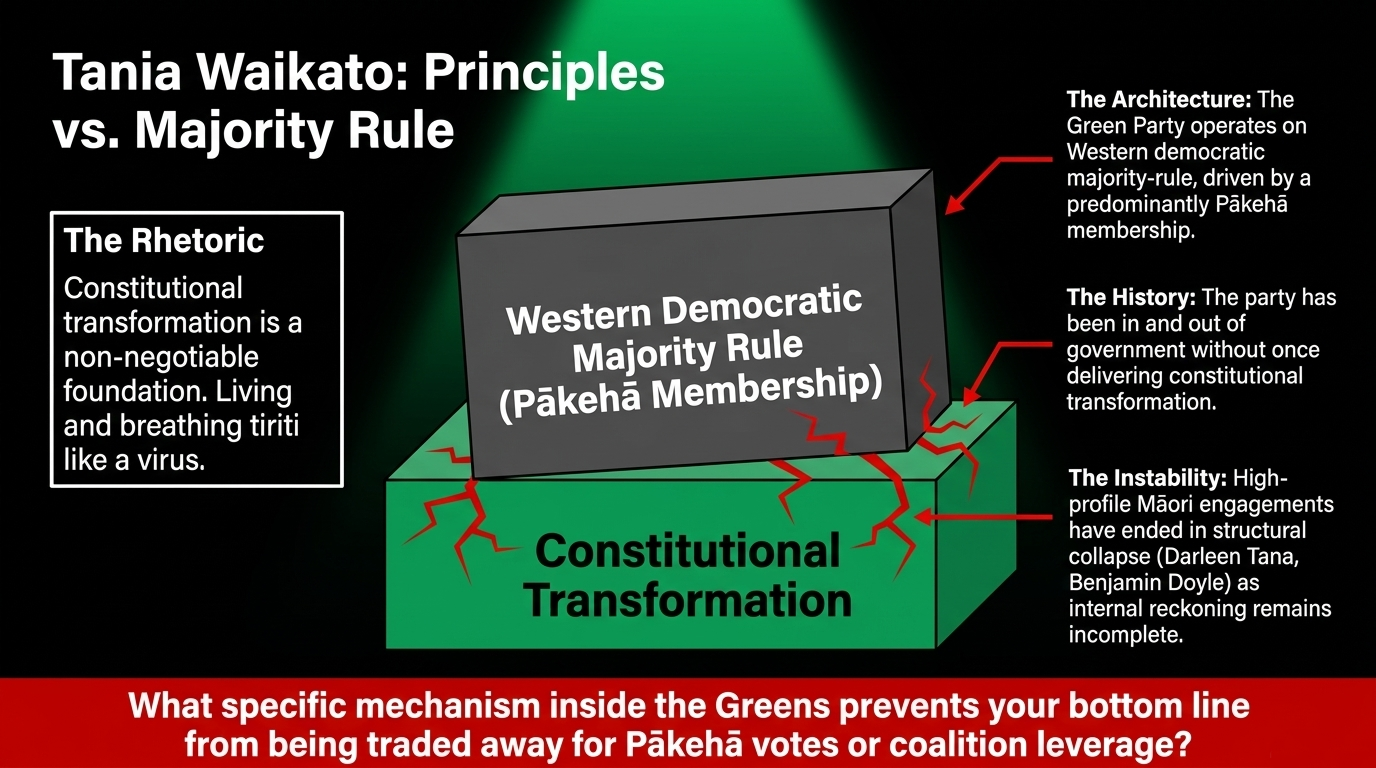 Tania Waikato: Principles vs. Majority Rule

The Rhetoric
Constitutional transformation is a non-negotiable foundation. Living and breathing tiriti like a virus.

Western Democratic Majority Rule (Pākehā Membership)

Constitutional Transformation

The Architecture: The Green Party operates on Western democratic majority-rule, driven by a predominantly Pākehā membership.

The History: The party has been in and out of government without once delivering constitutional transformation.

The Instability: High-profile Māori engagements have ended in structural collapse (Darleen Tana, Benjamin Doyle) as internal reckoning remains incomplete.

What specific mechanism inside the Greens prevents your bottom line from being traded away for Pākehā votes or coalition leverage?